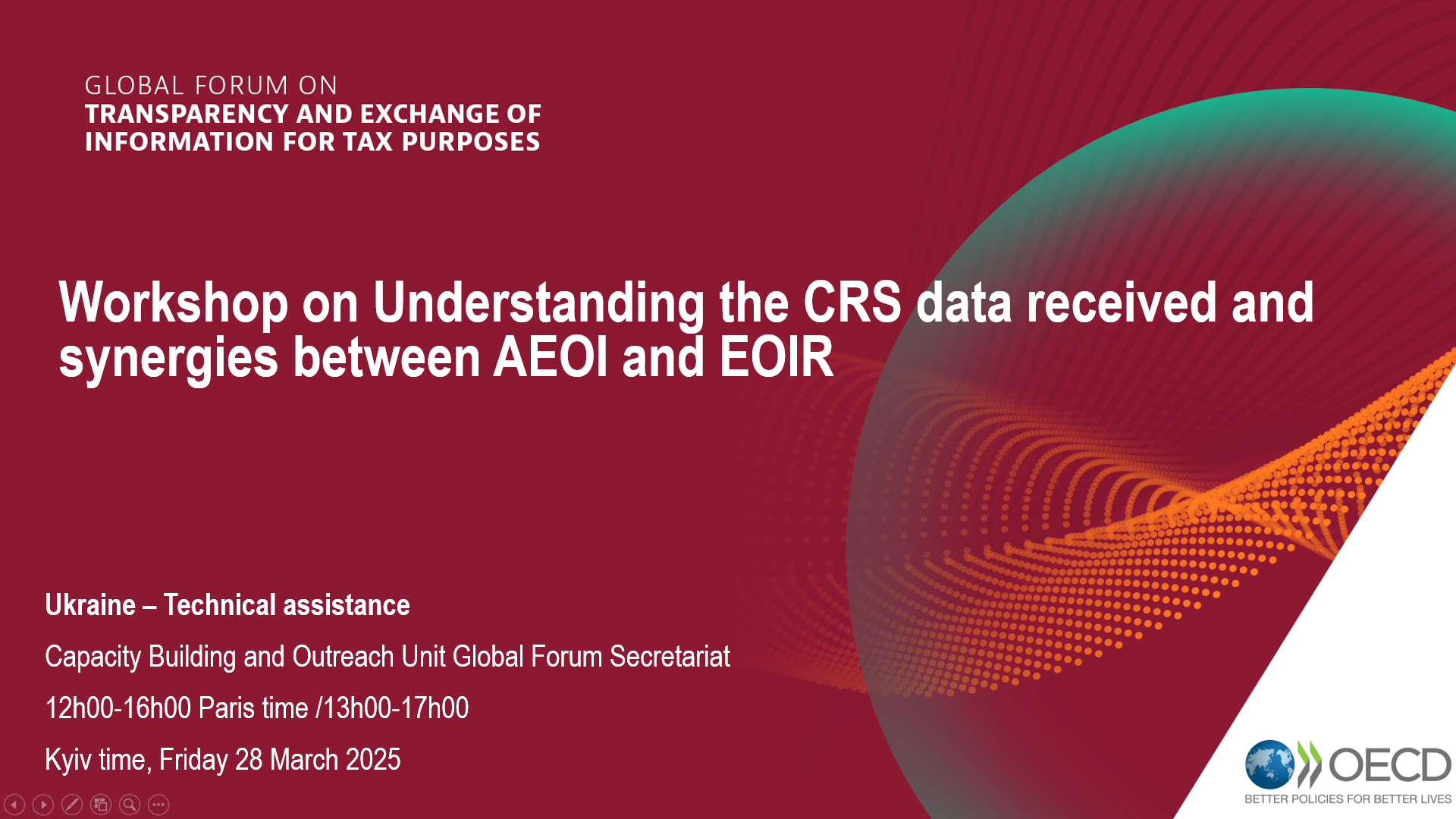 GLOBAL FORUM ON
TRANSPARENCY AND EXCHANGE OF INFORMATION FOR TAX PURPOSES

Workshop on Understanding the CRS data received and synergies between AEOI and EOIR

Ukraine – Technical assistance

Capacity Building and Outreach Unit Global Forum Secretariat

12h00-16h00 Paris time /13h00-17h00

Kyiv time, Friday 28 March 2025

OECD
BETTER POLICIES FOR BETTER LIVES